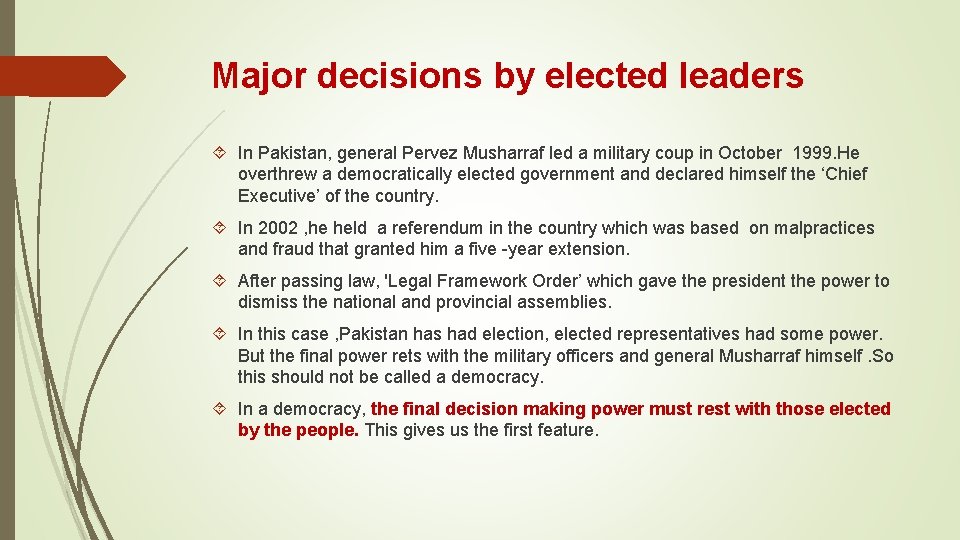 Major decisions by elected leaders

In Pakistan, general Pervez Musharraf led a military coup in October 1999.He overthrew a democratically elected government and declared himself the ‘Chief Executive’ of the country.

In 2002 ,he held a referendum in the country which was based on malpractices and fraud that granted him a five -year extension.

After passing law, 'Legal Framework Order’ which gave the president the power to dismiss the national and provincial assemblies.

In this case ,Pakistan has had election, elected representatives had some power. But the final power rets with the military officers and general Musharraf himself .So this should not be called a democracy.

In a democracy, the final decision making power must rest with those elected by the people. This gives us the first feature.